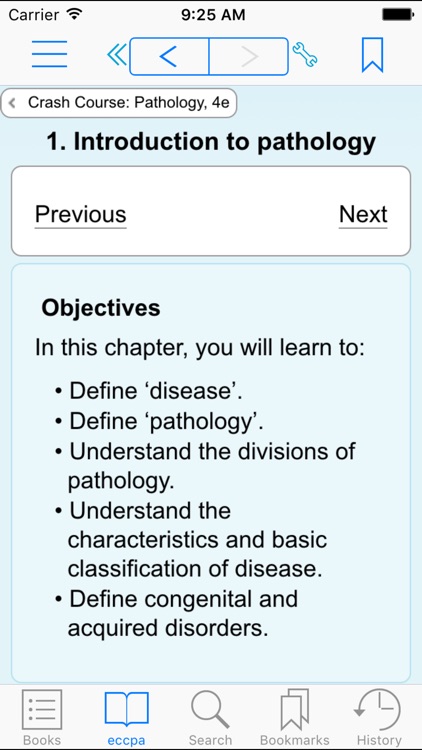 Carrier 9:25 AM

Crash Course: Pathology, 4e

1. Introduction to pathology

Previous

Next

Objectives

In this chapter, you will learn to:

• Define ‘disease’.
• Define ‘pathology’.
• Understand the divisions of pathology.
• Understand the characteristics and basic classification of disease.
• Define congenital and acquired disorders.

Books eccpa Search Bookmarks History